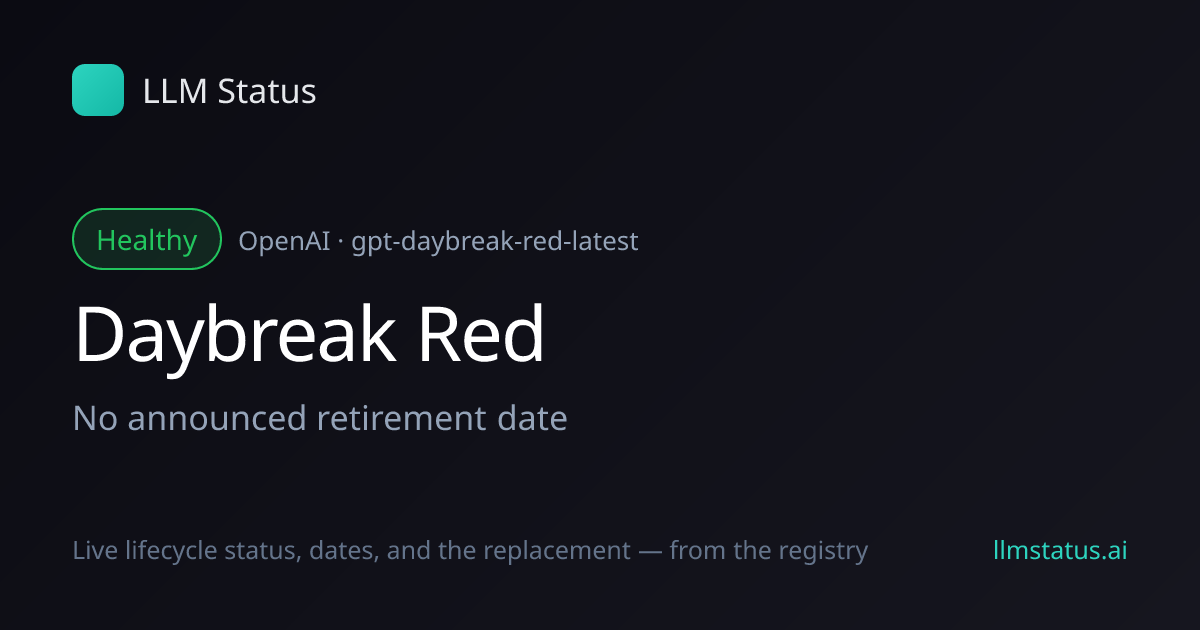 LLM Status

Healthy OpenAI · gpt-daybreak-red-latest

Daybreak Red

No announced retirement date

Live lifecycle status, dates, and the replacement — from the registry

llmstatus.ai